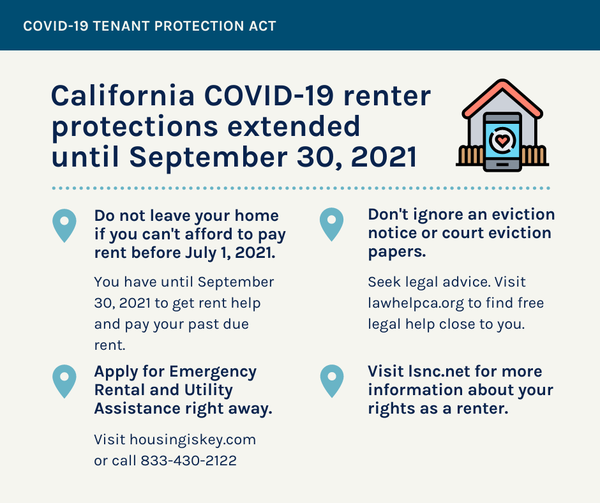 COVID-19 TENANT PROTECTION ACT

California COVID-19 renter protections extended until September 30, 2021

Do not leave your home if you can't afford to pay rent before July 1, 2021.

You have until September 30, 2021 to get rent help and pay your past due rent.

Apply for Emergency Rental and Utility Assistance right away.

Visit housingiskey.com or call 833-430-2122

Don't ignore an eviction notice or court eviction papers.

Seek legal advice. Visit lawhelpca.org to find free legal help close to you.

Visit lsnc.net for more information about your rights as a renter.